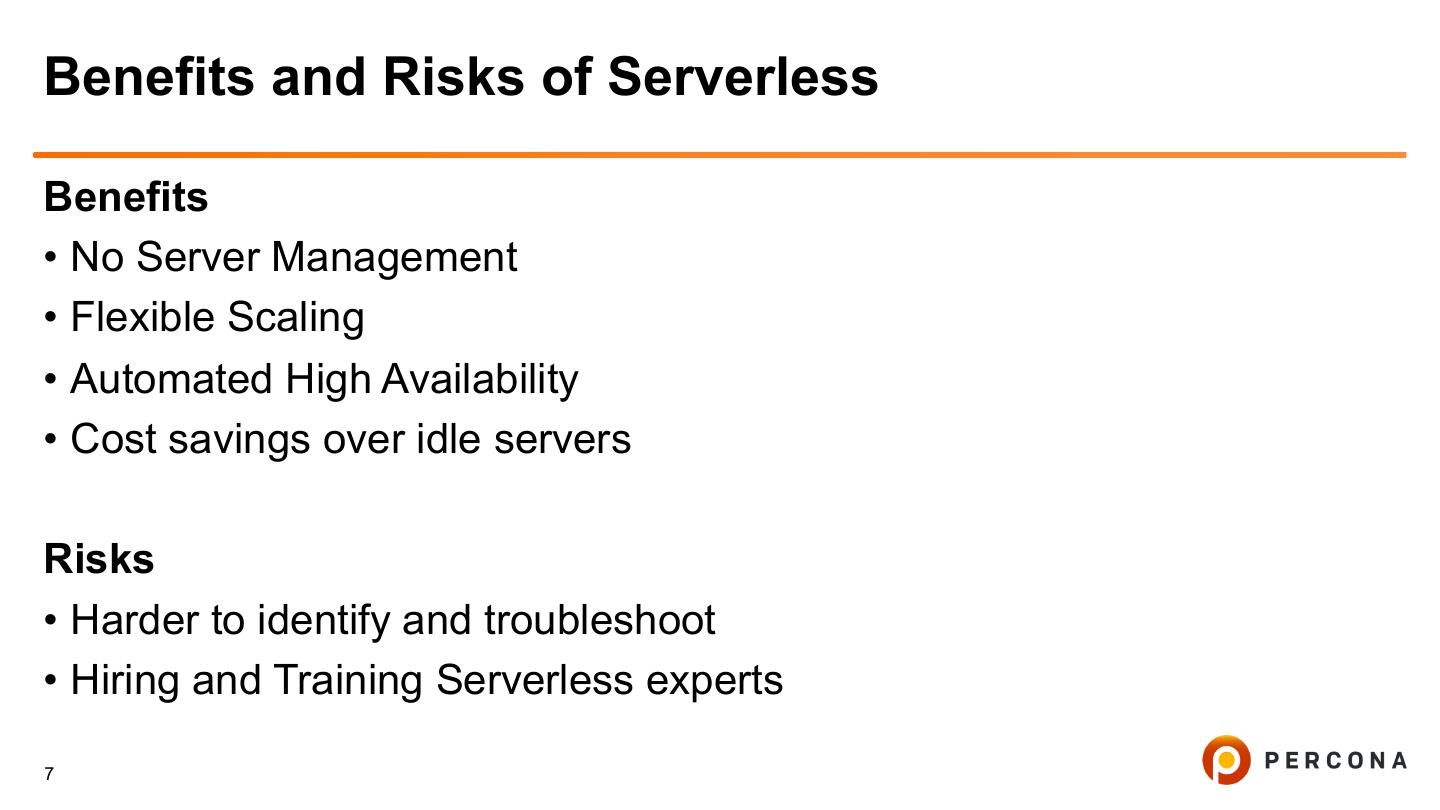 Benefits and Risks of Serverless

Benefits
• No Server Management
• Flexible Scaling
• Automated High Availability
• Cost savings over idle servers

Risks
• Harder to identify and troubleshoot
• Hiring and Training Serverless experts

7

PERCONA